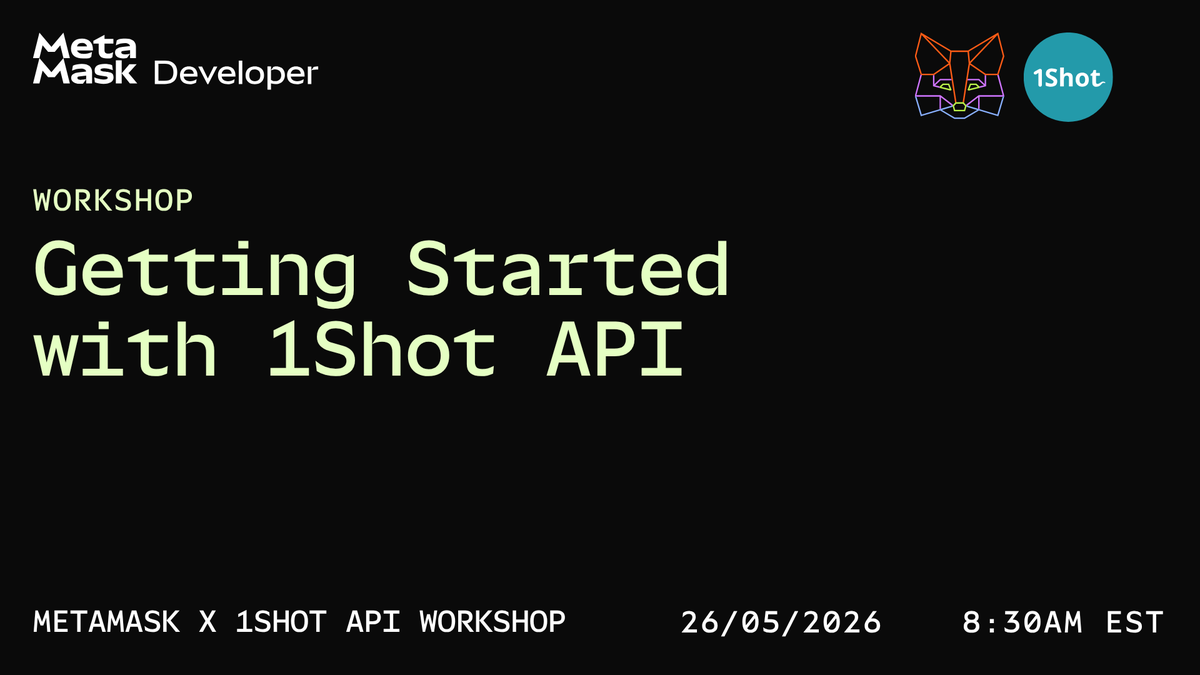 Meta Mask Developer

1Shot

WORKSHOP

Getting Started with 1Shot API

METAMASK X 1SHOT API WORKSHOP

26/05/2026

8:30AM EST